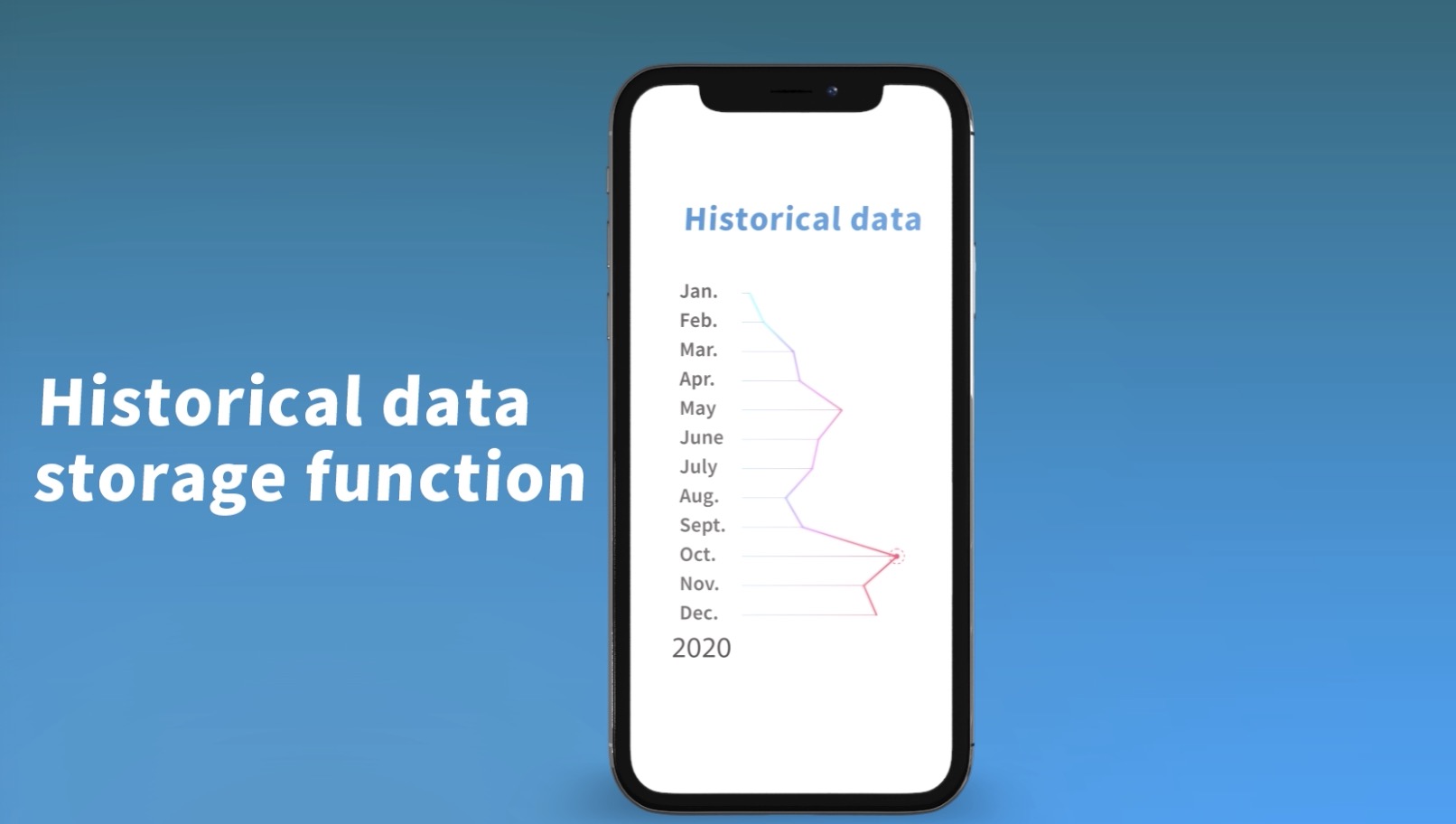 Historical data storage function

Historical data

Jan.
Feb.
Mar.
Apr.
May
June
July
Aug.
Sept.
Oct.
Nov.
Dec.
2020